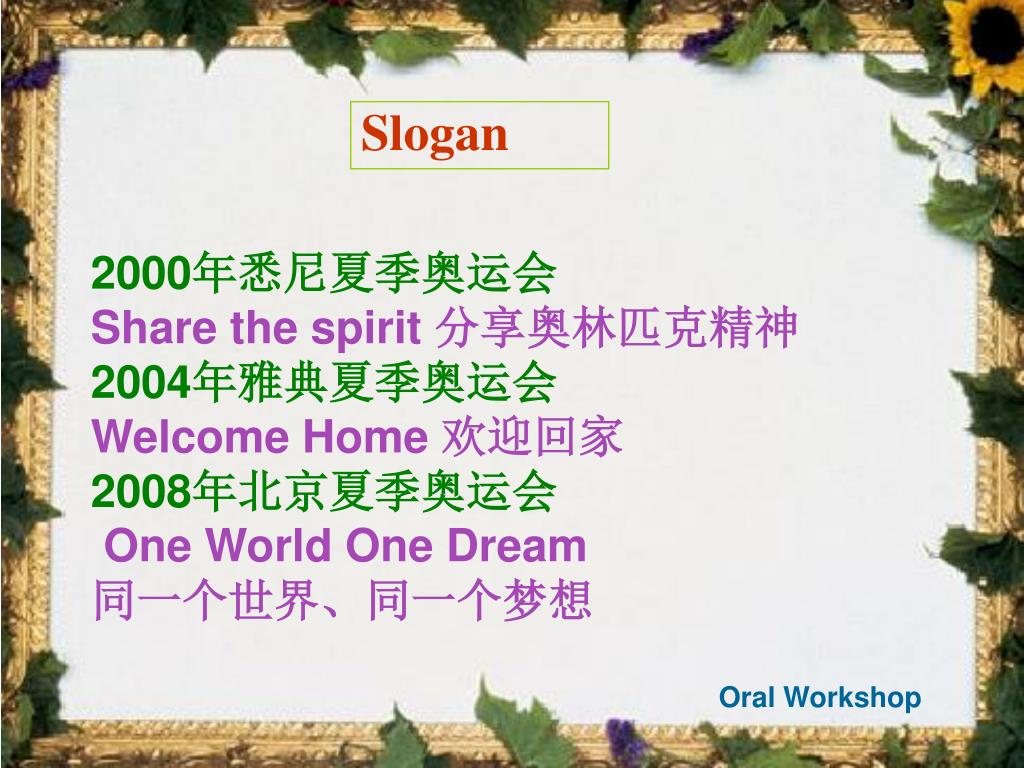 Slogan

2000年悉尼夏季奥运会
Share the spirit 分享奥林匹克精神
2004年雅典夏季奥运会
Welcome Home 欢迎回家
2008年北京夏季奥运会
One World One Dream
同一个世界、同一个梦想

Oral Workshop